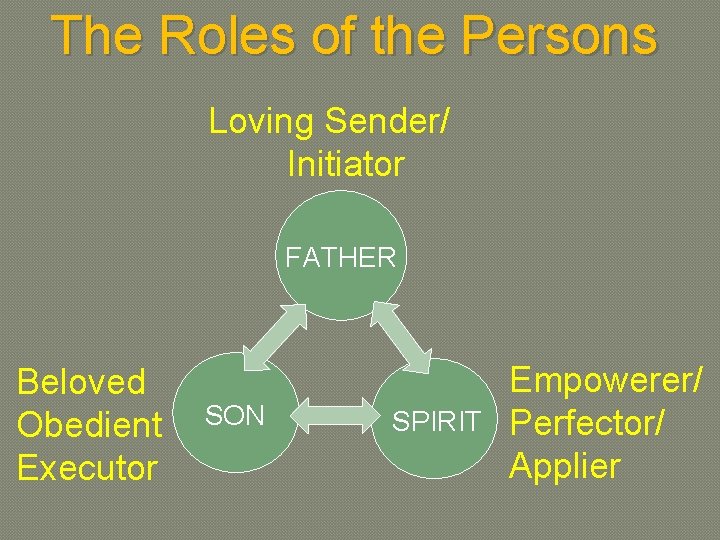 The Roles of the Persons

Loving Sender/ Initiator

FATHER

Beloved Obedient Executor

SON

SPIRIT

Empowerer/ Perfector/ Applier